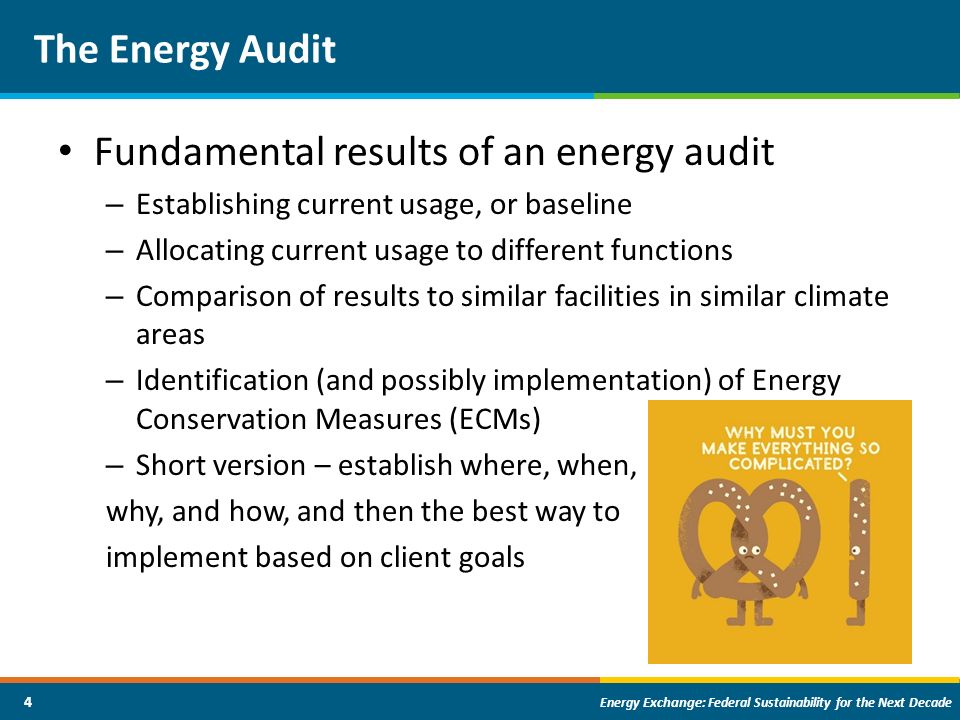 The Energy Audit

• Fundamental results of an energy audit

– Establishing current usage, or baseline

– Allocating current usage to different functions

– Comparison of results to similar facilities in similar climate areas

– Identification (and possibly implementation) of Energy Conservation Measures (ECMs)

– Short version – establish where, when, why, and how, and then the best way to implement based on client goals

WHY MUST YOU MAKE EVERYTHING SO COMPLICATED?

4

Energy Exchange: Federal Sustainability for the Next Decade